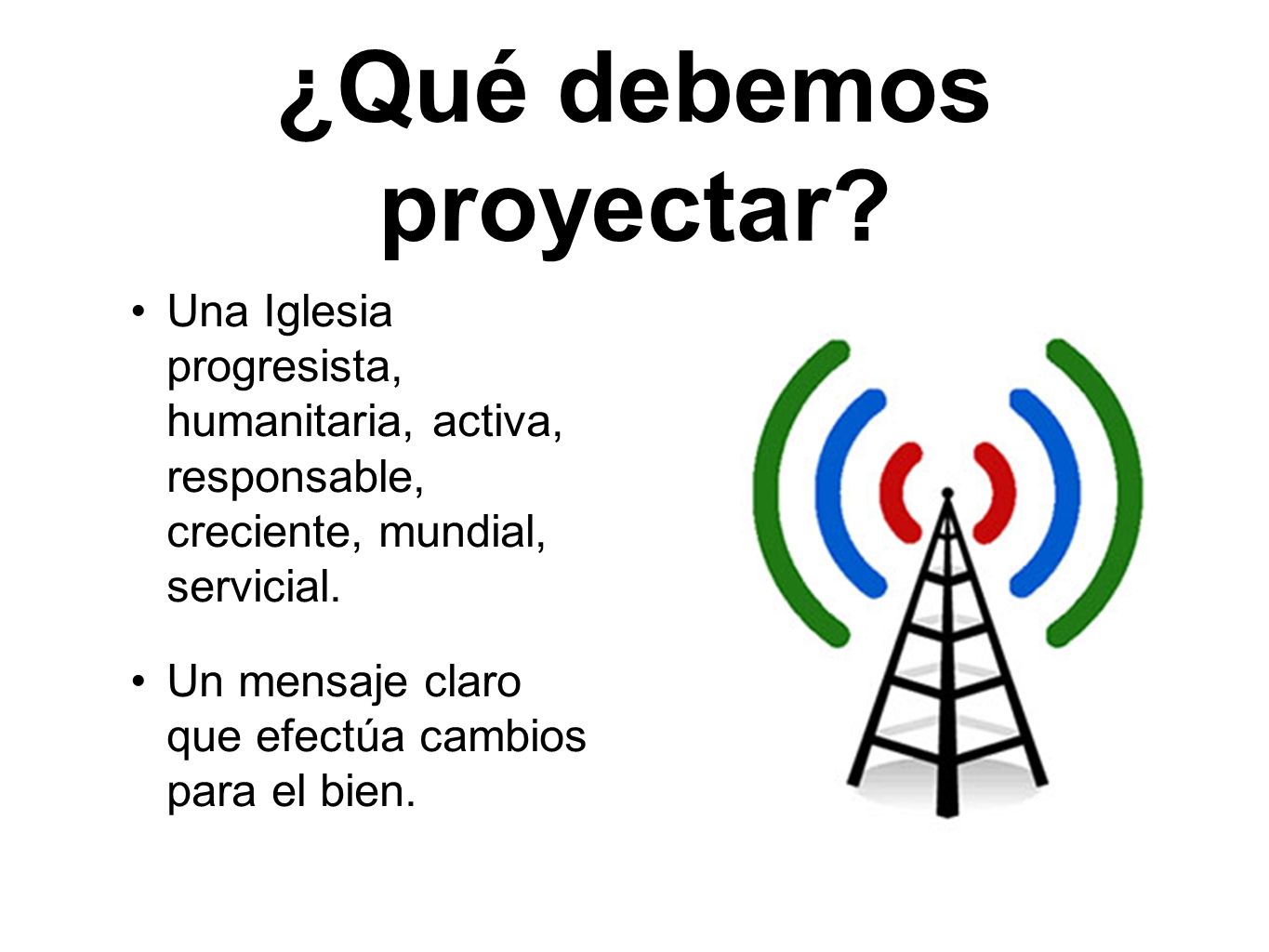 ¿Qué debemos proyectar?

• Una Iglesia progresista, humanitaria, activa, responsable, creciente, mundial, servicial.

• Un mensaje claro que efectúa cambios para el bien.